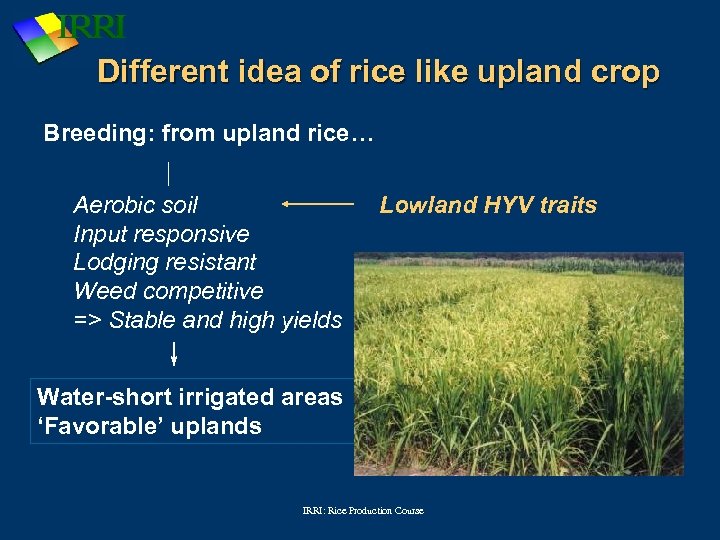 IRRI

Different idea of rice like upland crop

Breeding: from upland rice…

Aerobic soil
Input responsive
Lodging resistant
Weed competitive
=> Stable and high yields

Lowland HYV traits

Water-short irrigated areas
'Favorable' uplands

IRRI: Rice Production Course